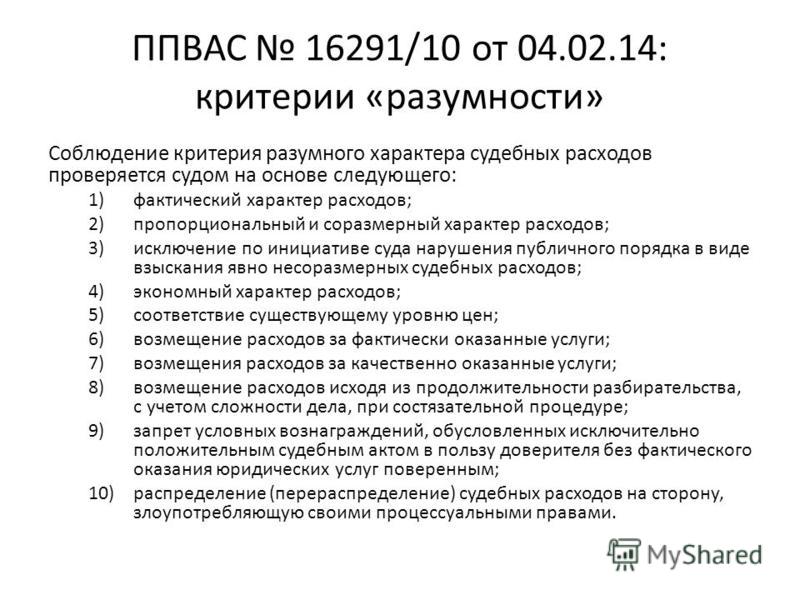 ППВАС № 16291/10 от 04.02.14: критерии «разумности»

Соблюдение критерия разумного характера судебных расходов проверяется судом на основе следующего:

1) фактический характер расходов;
2) пропорциональный и соразмерный характер расходов;
3) исключение по инициативе суда нарушения публичного порядка в виде взыскания явно несоразмерных судебных расходов;
4) экономный характер расходов;
5) соответствие существующему уровню цен;
6) возмещение расходов за фактически оказанные услуги;
7) возмещения расходов за качественно оказанные услуги;
8) возмещение расходов исходя из продолжительности разбирательства, с учетом сложности дела, при состязательной процедуре;
9) запрет условных вознаграждений, обусловленных исключительно положительным судебным актом в пользу доверителя без фактического оказания юридических услуг поверенным;
10) распределение (перераспределение) судебных расходов на сторону, злоупотребляющую своими процессуальными правами.

MyShared